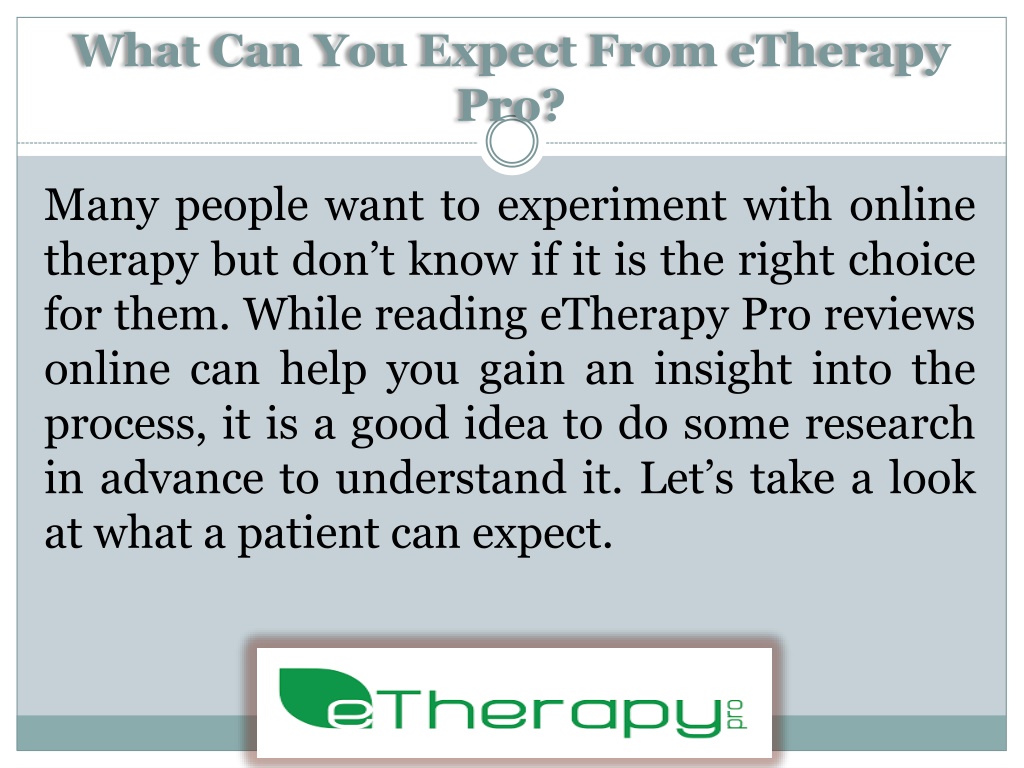 What Can You Expect From eTherapy Pro?

Many people want to experiment with online therapy but don’t know if it is the right choice for them. While reading eTherapy Pro reviews online can help you gain an insight into the process, it is a good idea to do some research in advance to understand it. Let’s take a look at what a patient can expect.

eTherapy pro